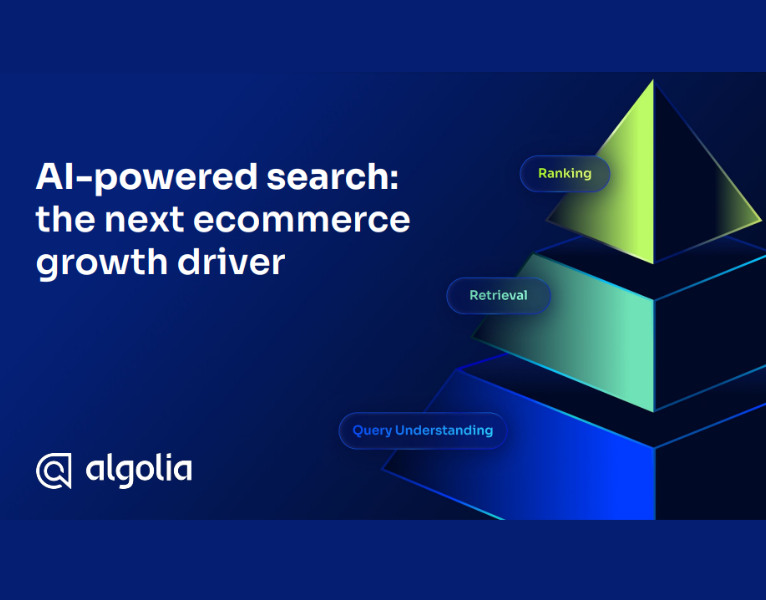 AI-powered search: the next ecommerce growth driver

Ranking

Retrieval

Query Understanding

algolia